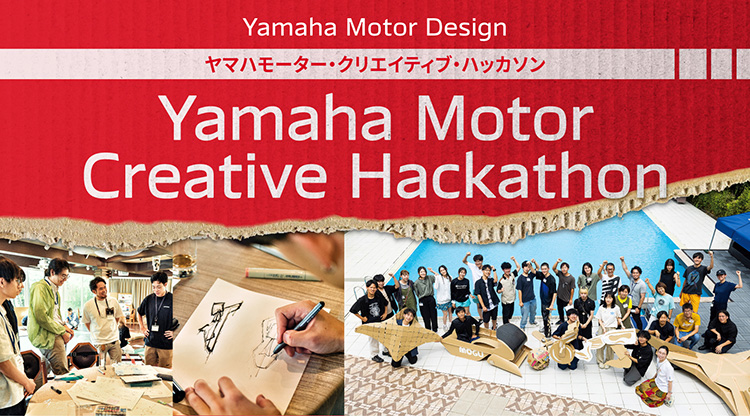 Yamaha Motor Design

ヤマハモーター・クリエイティブ・ハッカソン

Yamaha Motor Creative Hackathon

MOGU